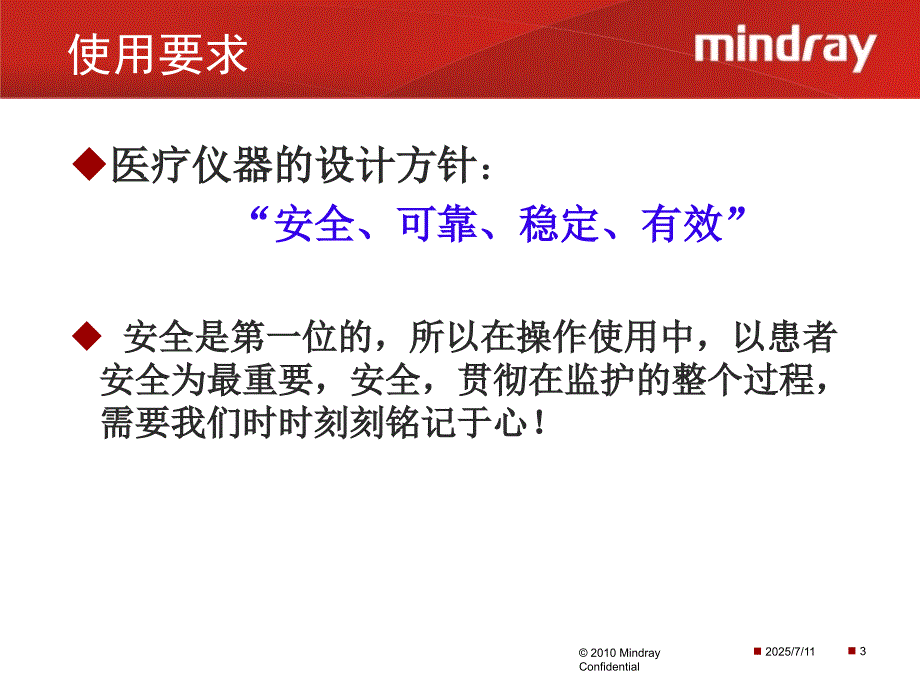 使用要求

mindray

◆医疗仪器的设计方针：
“安全、可靠、稳定、有效”

◆ 安全是第一位的，所以在操作使用中，以患者安全为最重要，安全，贯彻在监护的整个过程，需要我们时时刻刻铭记于心！

© 2010 Mindray Confidential

2025/7/11

3